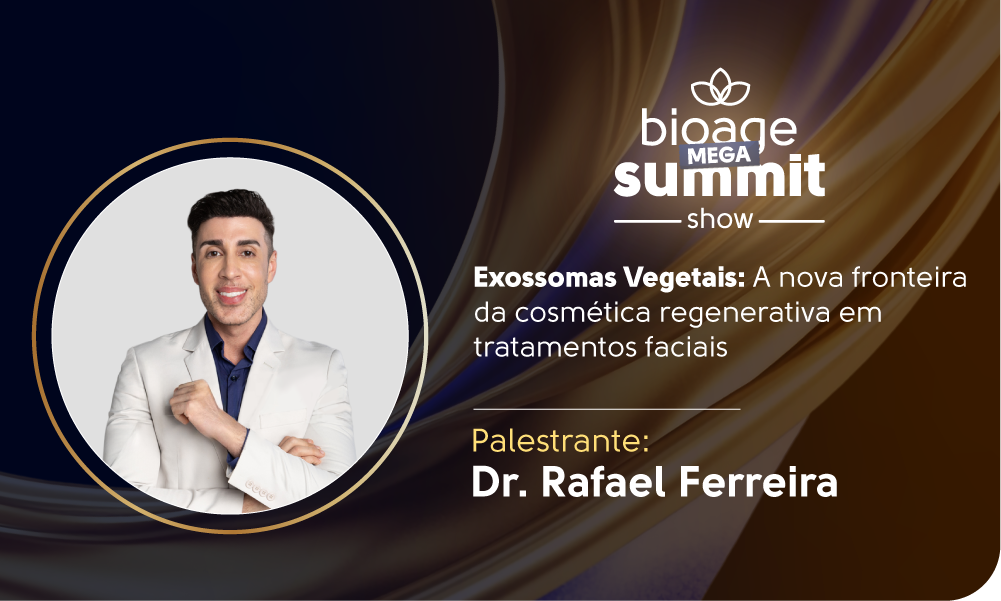 bioage
MEGA
summit
show

Exossomas Vegetais: A nova fronteira da cosmética regenerativa em tratamentos faciais

Palestrante:
Dr. Rafael Ferreira